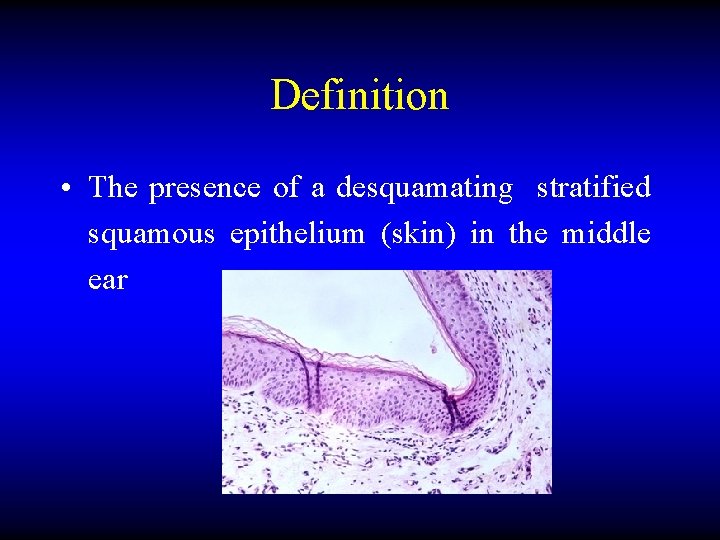 Definition

• The presence of a desquamating stratified squamous epithelium (skin) in the middle ear